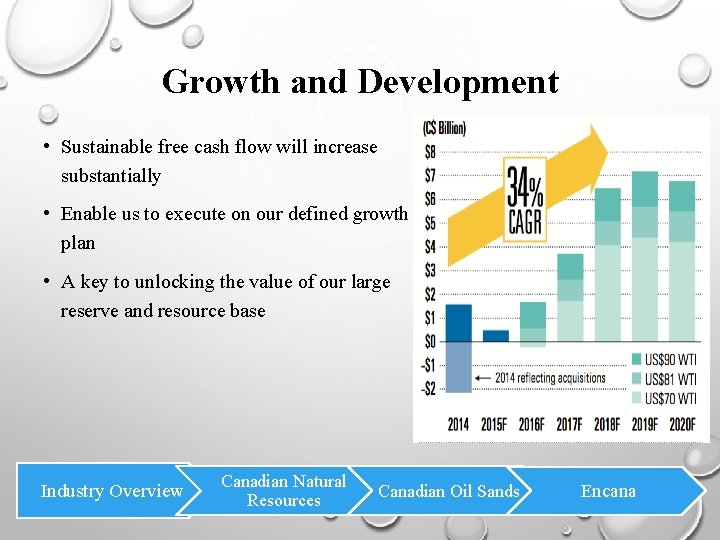 Growth and Development

• Sustainable free cash flow will increase substantially

• Enable us to execute on our defined growth plan

• A key to unlocking the value of our large reserve and resource base

(C$ Billion)
$8
$7
$6
$5
$4
$3
$2
$1
$0
-$1
-$2

34% CAGR

2014 reflecting acquisitions

US$90 WTI
US$81 WTI
US$70 WTI

2014 2015F 2016F 2017F 2018F 2019F 2020F

Industry Overview
Canadian Natural Resources
Canadian Oil Sands
Encana